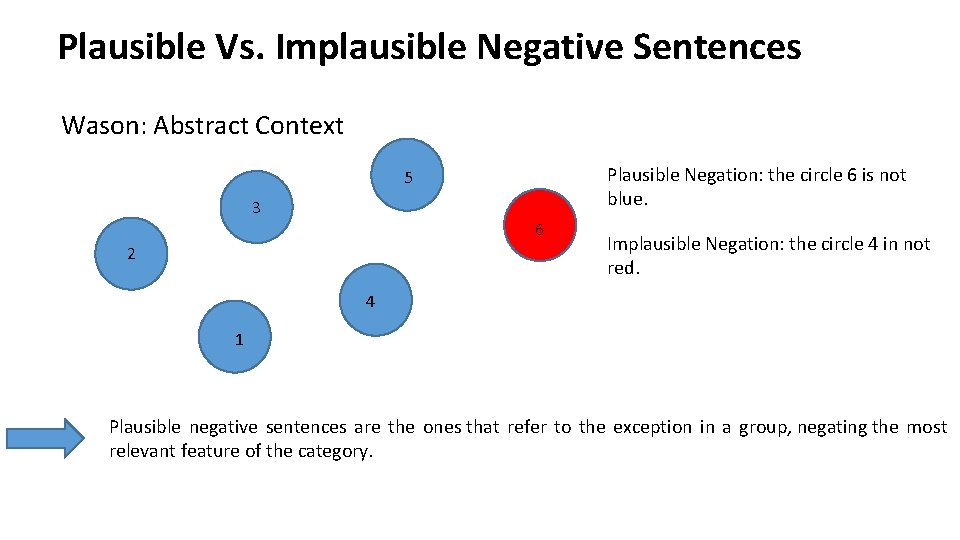 Plausible Vs. Implausible Negative Sentences

Wason: Abstract Context

5

3

6

2

4

1

Plausible Negation: the circle 6 is not blue.

Implausible Negation: the circle 4 in not red.

Plausible negative sentences are the ones that refer to the exception in a group, negating the most relevant feature of the category.